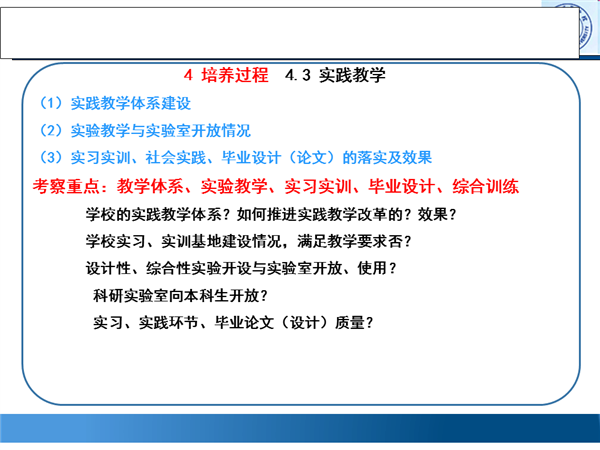 4 培养过程　4.3 实践教学

（1）实践教学体系建设

（2）实验教学与实验室开放情况

（3）实习实训、社会实践、毕业设计（论文）的落实及效果

考察重点：教学体系、实验教学、实习实训、毕业设计、综合训练

学校的实践教学体系？如何推进实践教学改革的？效果？

学校实习、实训基地建设情况，满足教学要求否？

设计性、综合性实验开设与实验室开放、使用？

科研实验室向本科生开放？

实习、实践环节、毕业论文（设计）质量？